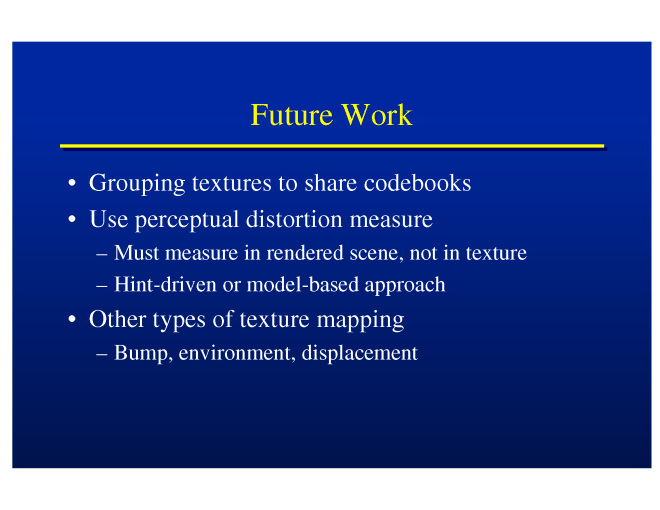 Future Work

• Grouping textures to share codebooks
• Use perceptual distortion measure
– Must measure in rendered scene, not in texture
– Hint-driven or model-based approach
• Other types of texture mapping
– Bump, environment, displacement